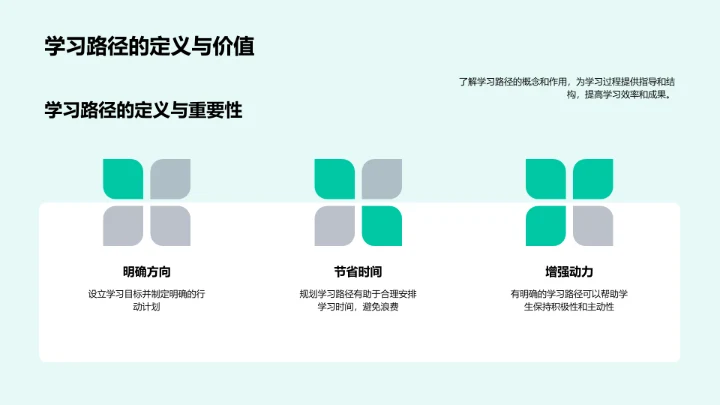 学习路径的定义与价值

了解学习路径的概念和作用，为学习过程提供指导和结构，提高学习效率和成果。

学习路径的定义与重要性

明确方向

设立学习目标并制定明确的行动计划

节省时间

规划学习路径有助于合理安排学习时间，避免浪费

增强动力

有明确的学习路径可以帮助学生保持积极性和主动性